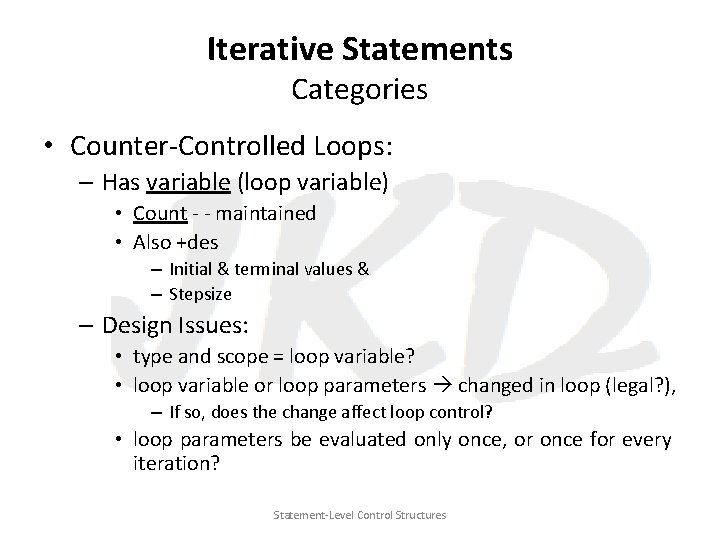 Iterative Statements
Categories

• Counter-Controlled Loops:
– Has variable (loop variable)
• Count - - maintained
• Also +des
– Initial & terminal values &
– Stepsize
– Design Issues:
• type and scope = loop variable?
• loop variable or loop parameters → changed in loop (legal?),
– If so, does the change affect loop control?
• loop parameters be evaluated only once, or once for every iteration?

JKD

Statement-Level Control Structures